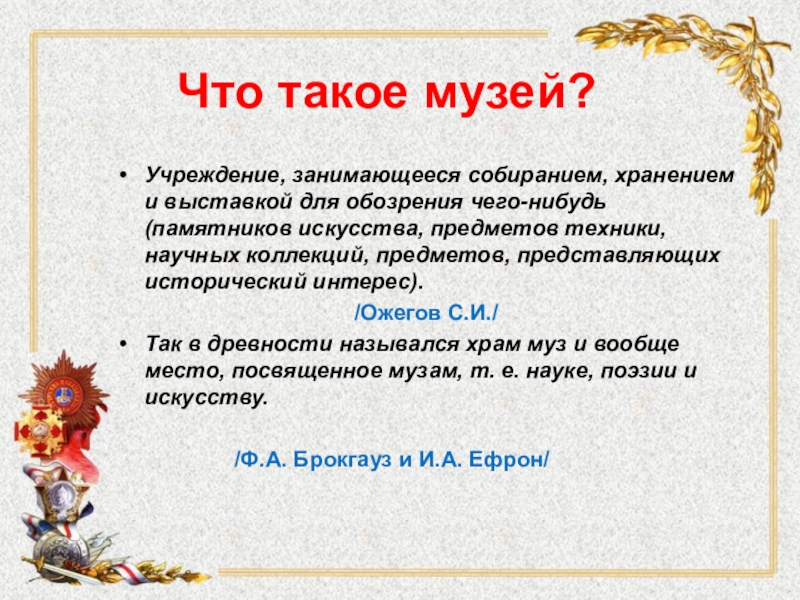 Что такое музей?

• Учреждение, занимающееся собиранием, хранением и выставкой для обозрения чего-нибудь (памятников искусства, предметов техники, научных коллекций, предметов, представляющих исторический интерес).

/Ожегов С.И./

• Так в древности назывался храм муз и вообще место, посвященное музам, т. е. науке, поэзии и искусству.

/Ф.А. Брокгауз и И.А. Ефрон/